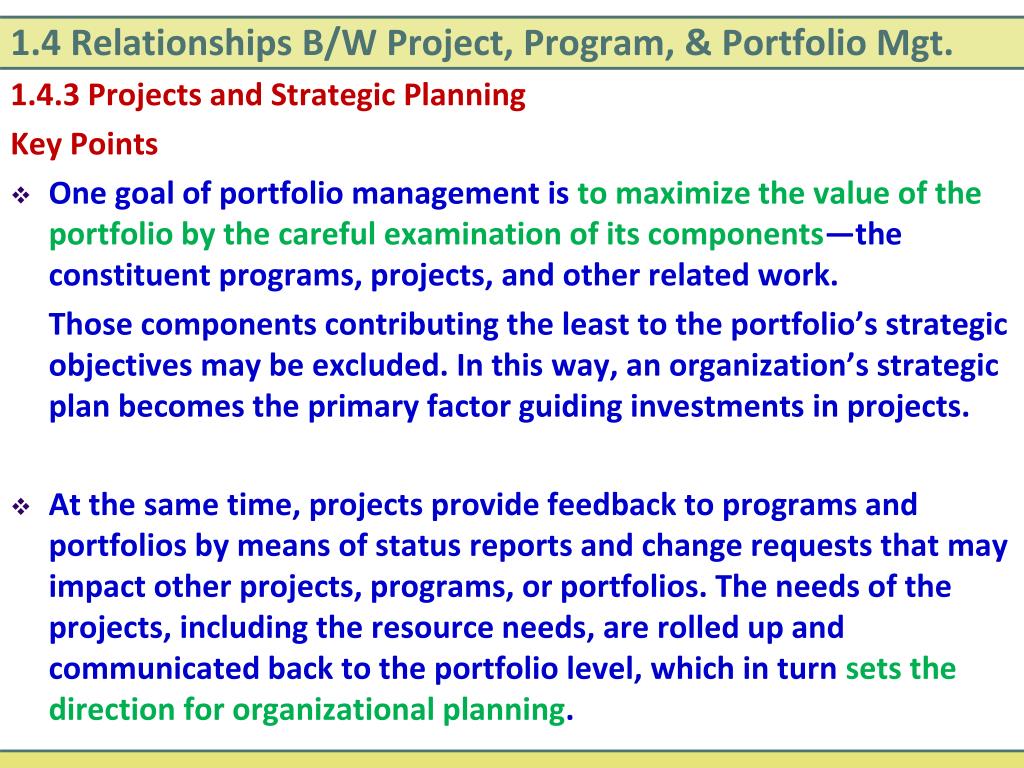 1.4 Relationships B/W Project, Program, & Portfolio Mgt.

1.4.3 Projects and Strategic Planning

Key Points

❖ One goal of portfolio management is to maximize the value of the portfolio by the careful examination of its components—the constituent programs, projects, and other related work.

Those components contributing the least to the portfolio's strategic objectives may be excluded. In this way, an organization's strategic plan becomes the primary factor guiding investments in projects.

❖ At the same time, projects provide feedback to programs and portfolios by means of status reports and change requests that may impact other projects, programs, or portfolios. The needs of the projects, including the resource needs, are rolled up and communicated back to the portfolio level, which in turn sets the direction for organizational planning.